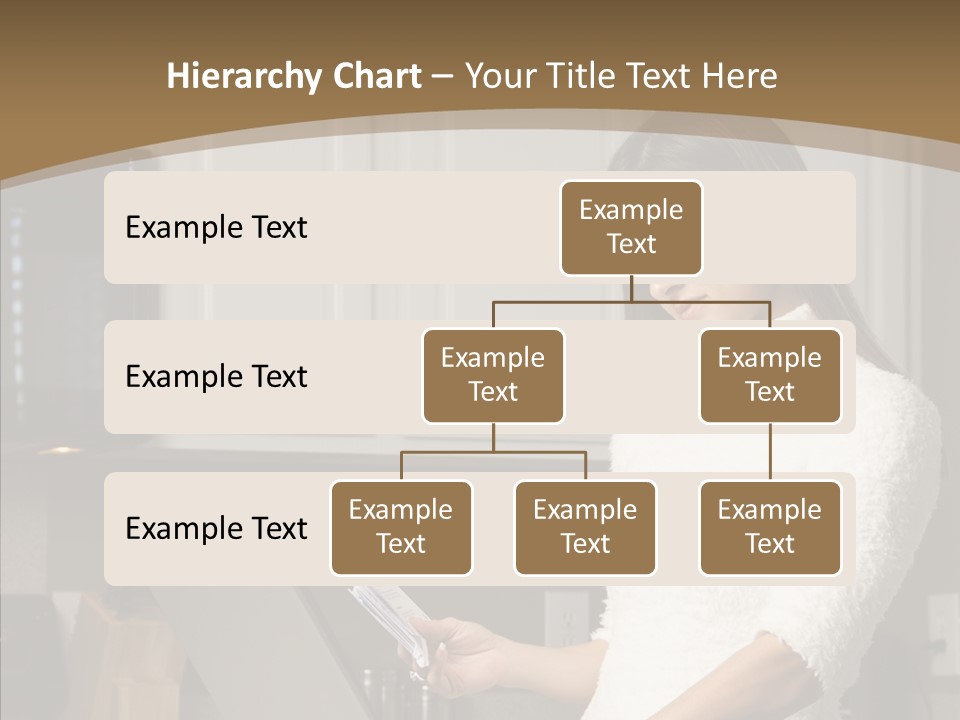 Hierarchy Chart – Your Title Text Here

Example Text

Example Text

Example Text

Example Text

Example Text

Example Text

Example Text

Example Text

Example Text